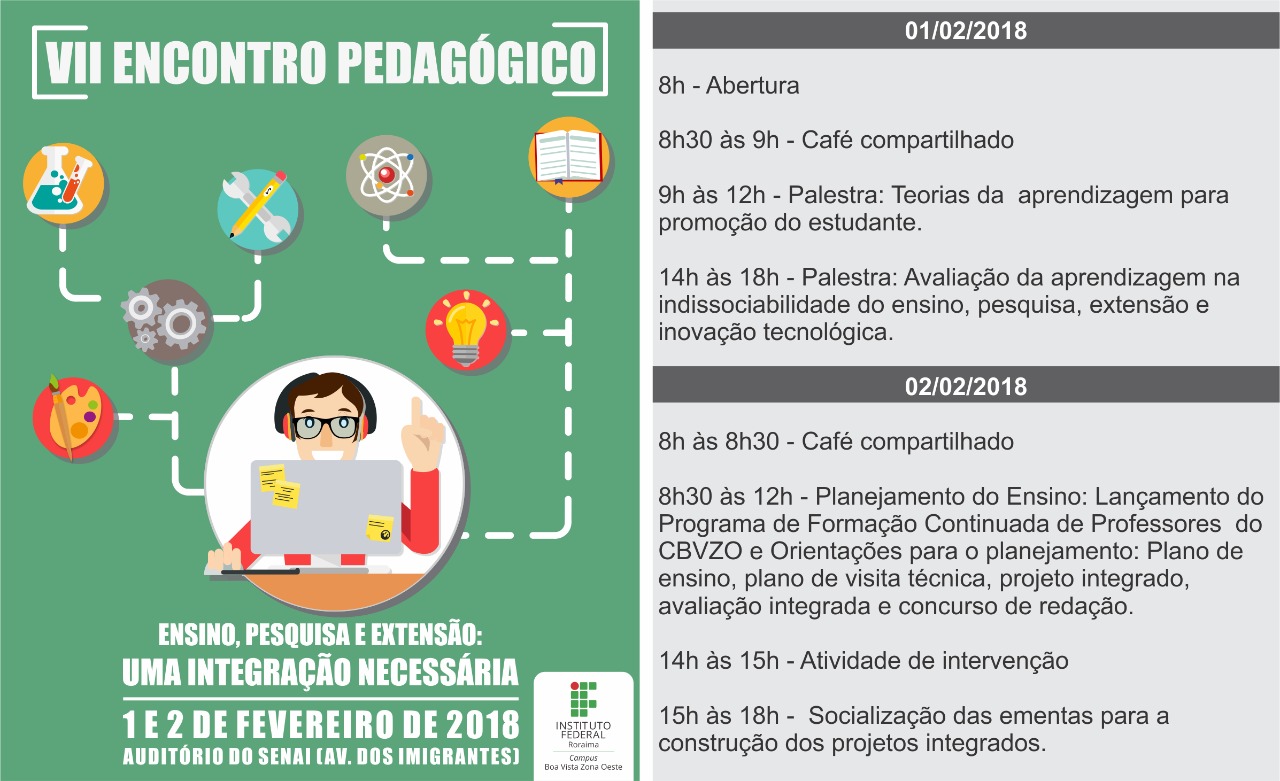 VII ENCONTRO PEDAGÓGICO

ENSINO, PESQUISA E EXTENSÃO:
UMA INTEGRAÇÃO NECESSÁRIA

1 E 2 DE FEVEREIRO DE 2018
AUDITÓRIO DO SENAI (AV. DOS IMIGRANTES)

INSTITUTO FEDERAL
Roraima
Campus
Boa Vista Zona Oeste

01/02/2018

8h - Abertura

8h30 às 9h - Café compartilhado

9h às 12h - Palestra: Teorias da aprendizagem para promoção do estudante.

14h às 18h - Palestra: Avaliação da aprendizagem na indissociabilidade do ensino, pesquisa, extensão e inovação tecnológica.

02/02/2018

8h às 8h30 - Café compartilhado

8h30 às 12h - Planejamento do Ensino: Lançamento do Programa de Formação Continuada de Professores do CBVZO e Orientações para o planejamento: Plano de ensino, plano de visita técnica, projeto integrado, avaliação integrada e concurso de redação.

14h às 15h - Atividade de intervenção

15h às 18h - Socialização das ementas para a construção dos projetos integrados.